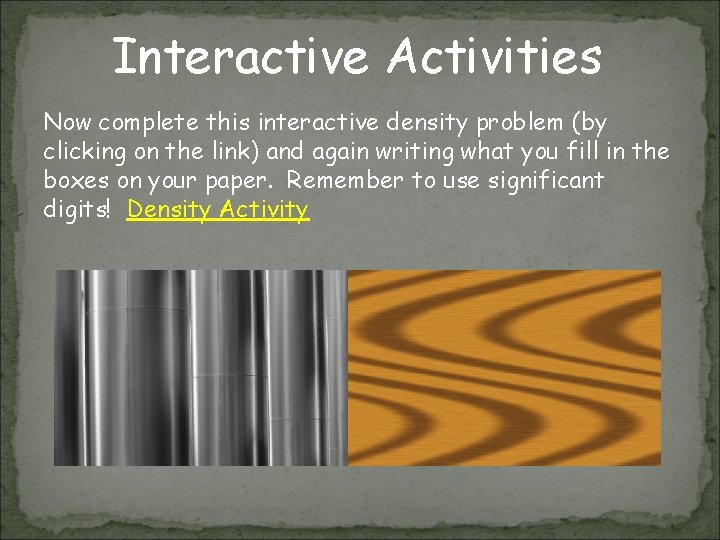 Interactive Activities

Now complete this interactive density problem (by clicking on the link) and again writing what you fill in the boxes on your paper. Remember to use significant digits! Density Activity